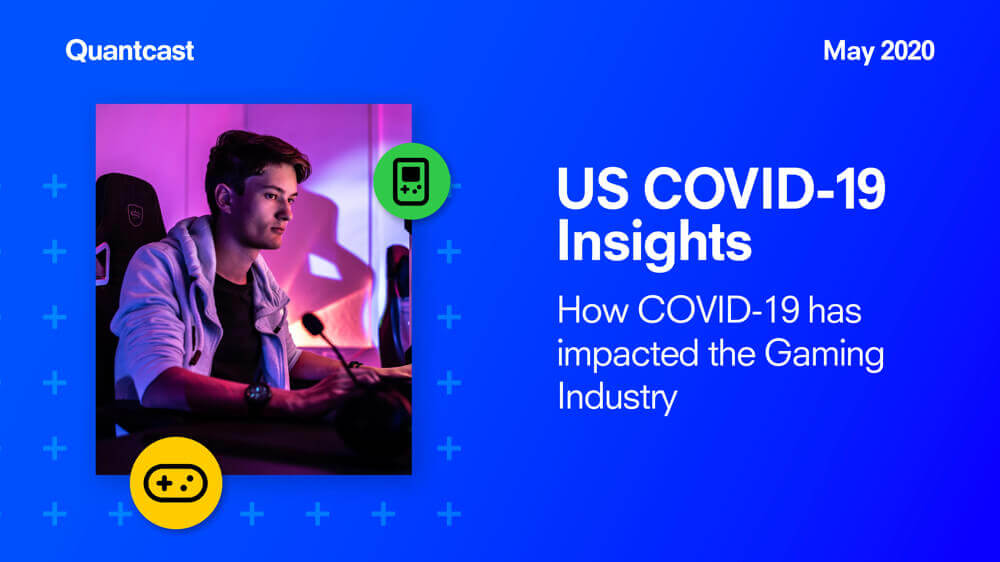 Quantcast

May 2020

US COVID-19 Insights

How COVID-19 has impacted the Gaming Industry